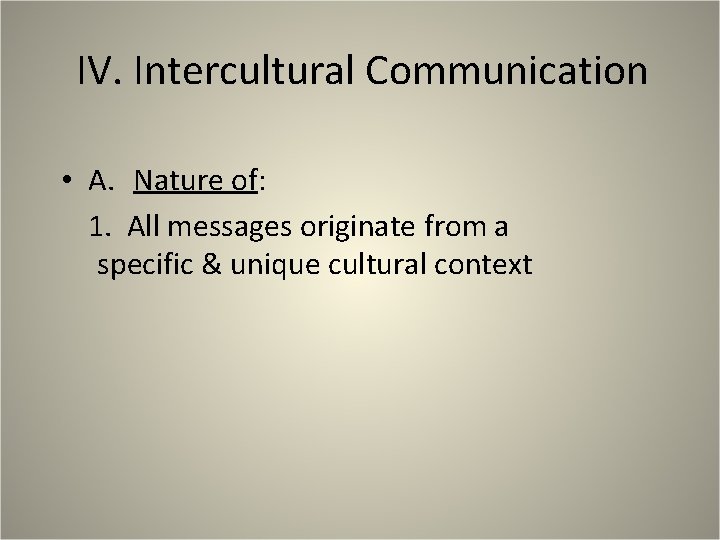 IV. Intercultural Communication

• A. Nature of:

1. All messages originate from a specific & unique cultural context